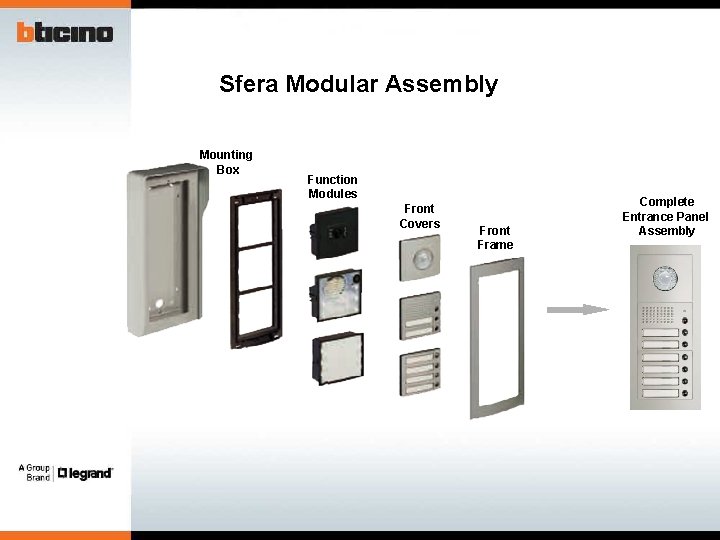 bticino

Sfera Modular Assembly

Mounting Box

Function Modules

Front Covers

Front Frame

Complete Entrance Panel Assembly

A Group Brand legrand